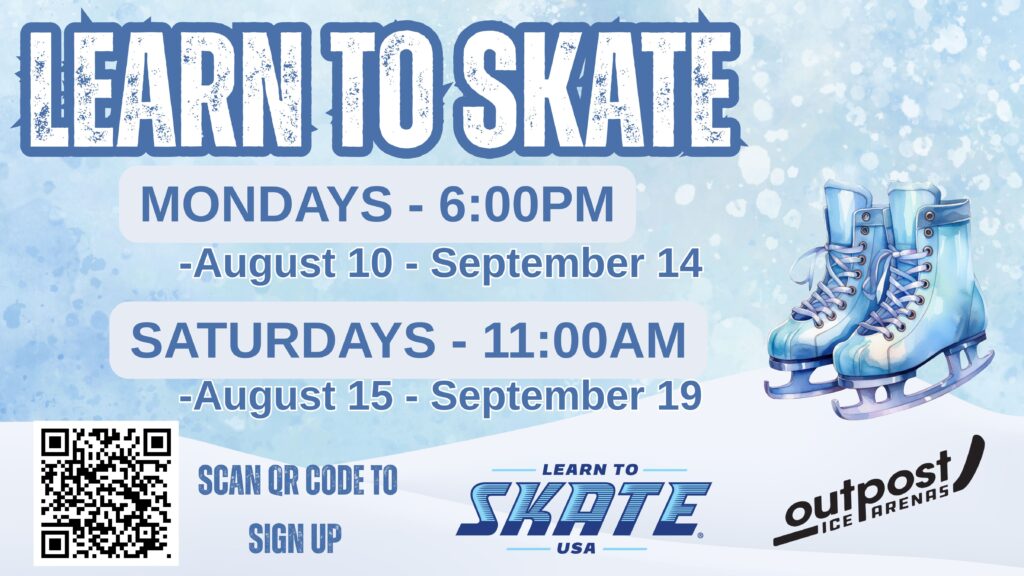 LEARN TO SKATE

MONDAYS - 6:00PM

-August 10 - September 14

SATURDAYS - 11:00AM

-August 15 - September 19

SCAN QR CODE TO SIGN UP

LEARN TO SKATE USA

outpost ICE ARENAS